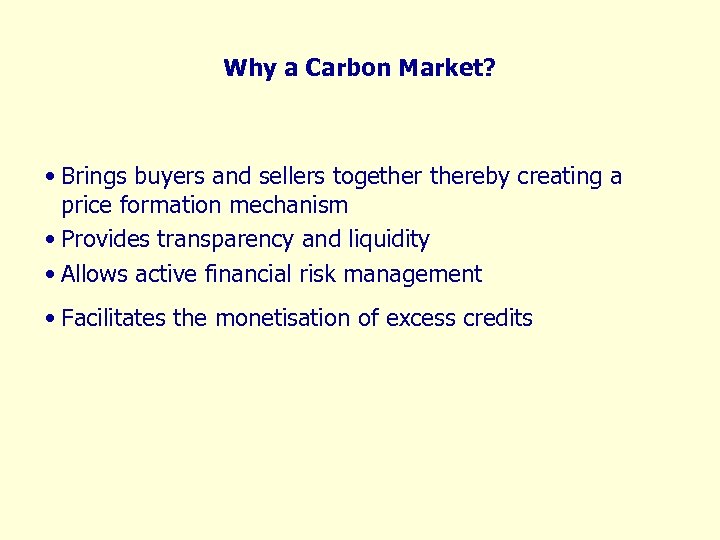 Why a Carbon Market?

• Brings buyers and sellers together thereby creating a price formation mechanism
• Provides transparency and liquidity
• Allows active financial risk management
• Facilitates the monetisation of excess credits